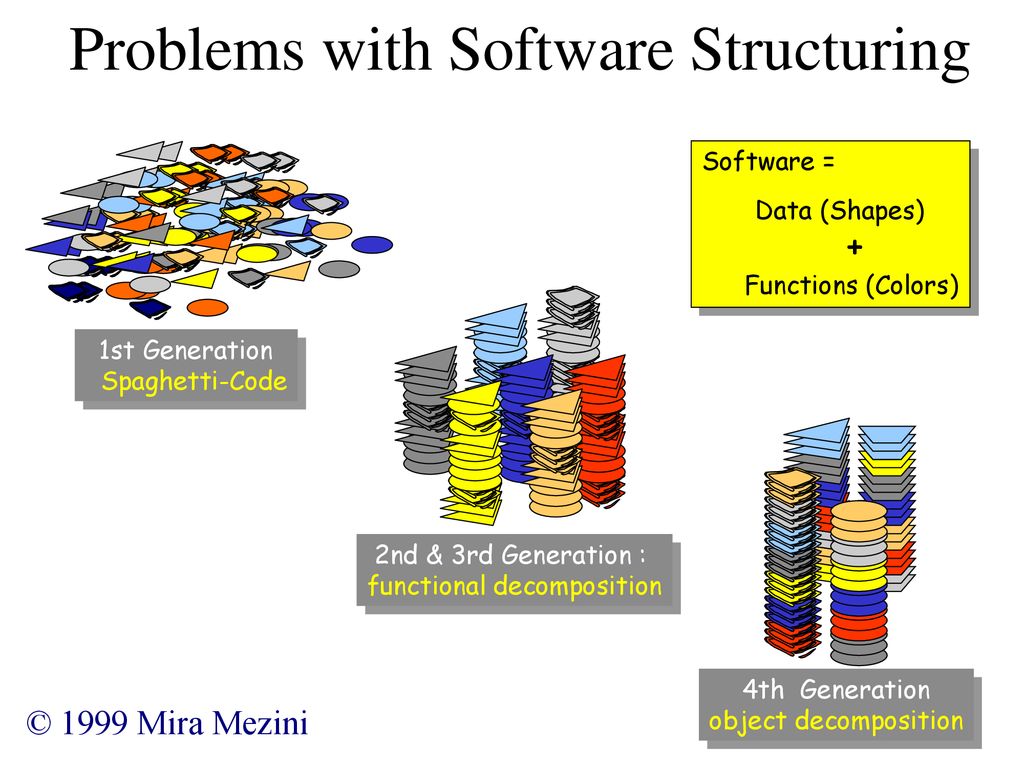 Problems with Software Structuring

Software =
Data (Shapes)
+
Functions (Colors)

1st Generation
Spaghetti-Code

2nd & 3rd Generation :
functional decomposition

4th Generation
object decomposition

© 1999 Mira Mezini